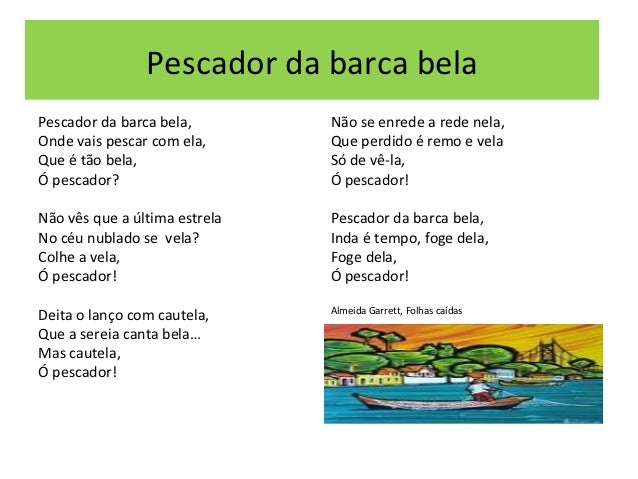 Pescador da barca bela

Pescador da barca bela,
Onde vais pescar com ela,
Que é tão bela,
Ó pescador?

Não vês que a última estrela
No céu nublado se vela?
Colhe a vela,
Ó pescador!

Deita o lanço com cautela,
Que a sereia canta bela…
Mas cautela,
Ó pescador!

Não se enrede a rede nela,
Que perdido é remo e vela
Só de vê-la,
Ó pescador!

Pescador da barca bela,
Inda é tempo, foge dela,
Foge dela,
Ó pescador!

Almeida Garrett, Folhas caídas